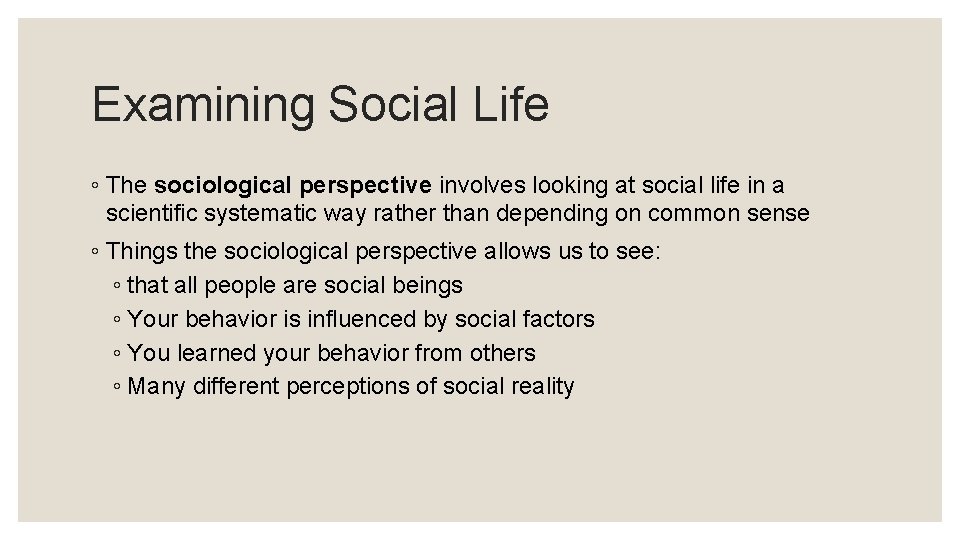 Examining Social Life

◦ The sociological perspective involves looking at social life in a scientific systematic way rather than depending on common sense

◦ Things the sociological perspective allows us to see:
◦ that all people are social beings
◦ Your behavior is influenced by social factors
◦ You learned your behavior from others
◦ Many different perceptions of social reality